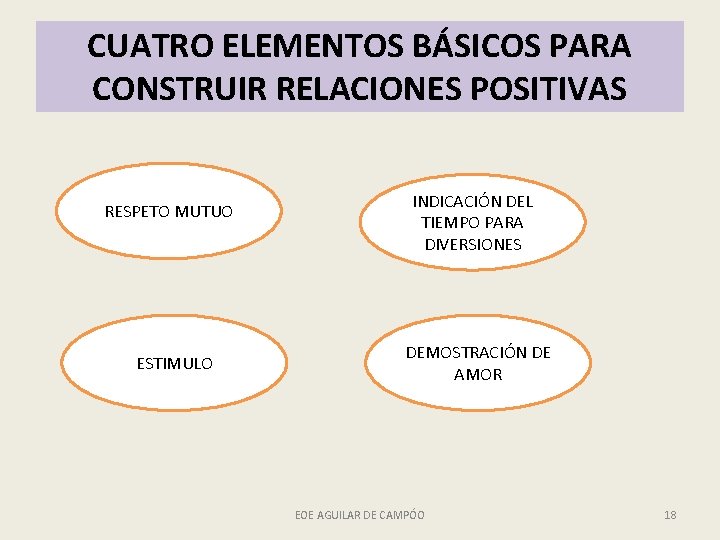 CUATRO ELEMENTOS BÁSICOS PARA CONSTRUIR RELACIONES POSITIVAS

RESPETO MUTUO

INDICACIÓN DEL TIEMPO PARA DIVERSIONES

ESTIMULO

DEMOSTRACIÓN DE AMOR

EOE AGUILAR DE CAMPÓO

18